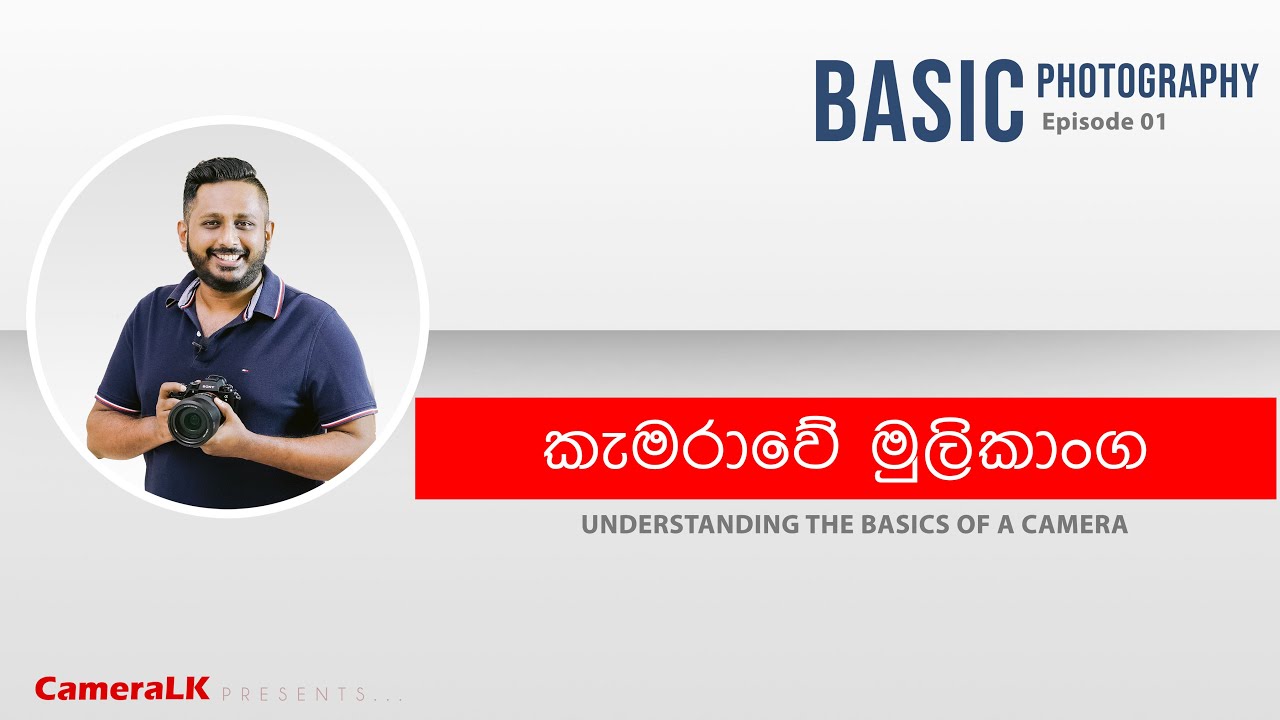 BASIC PHOTOGRAPHY
Episode 01

කැමරාවේ මූලිකාංග

UNDERSTANDING THE BASICS OF A CAMERA

CameraLK PRESENTS...